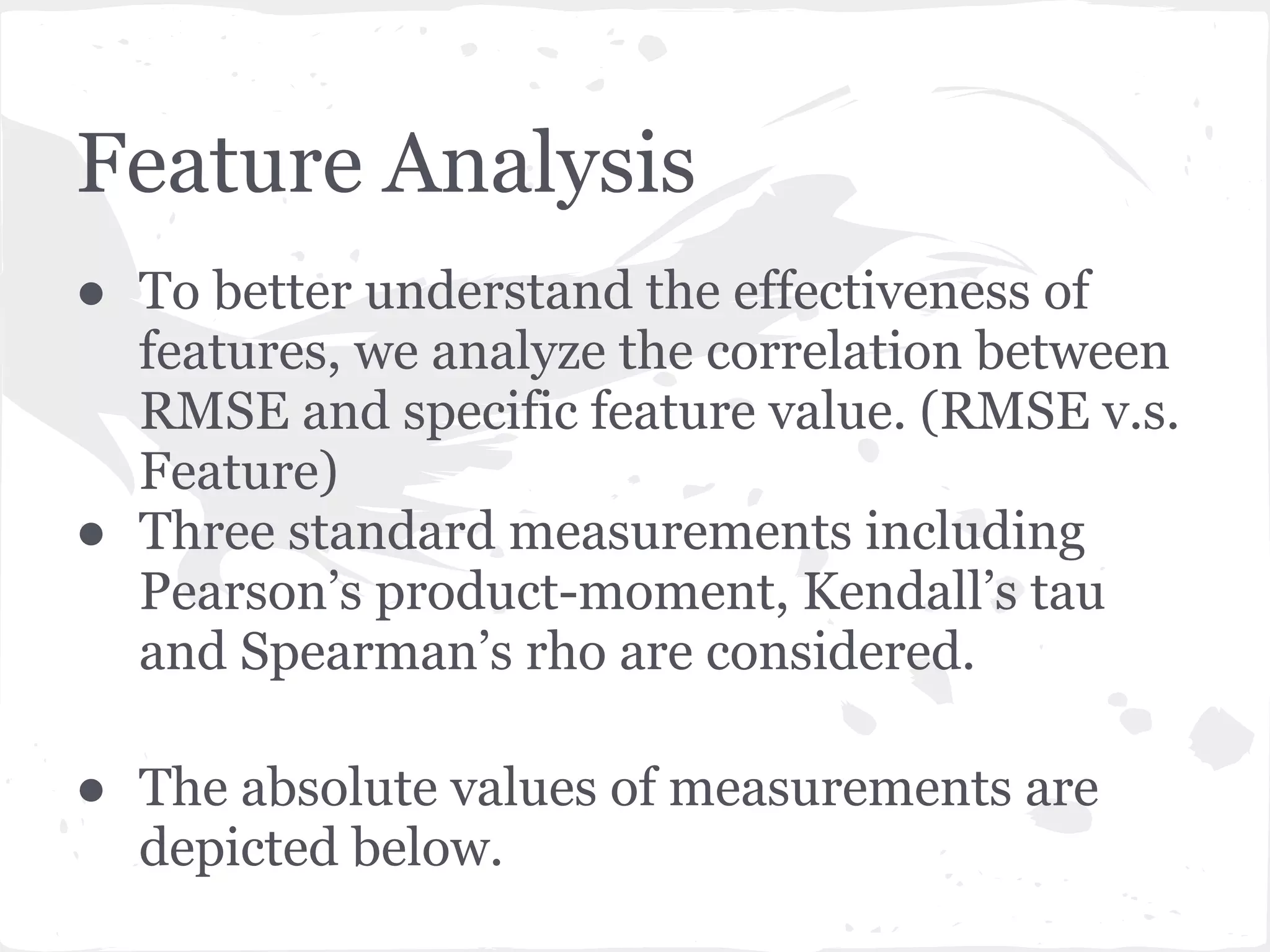 Feature Analysis

● To better understand the effectiveness of features, we analyze the correlation between RMSE and specific feature value. (RMSE v.s. Feature)
● Three standard measurements including Pearson’s product-moment, Kendall’s tau and Spearman’s rho are considered.

● The absolute values of measurements are depicted below.